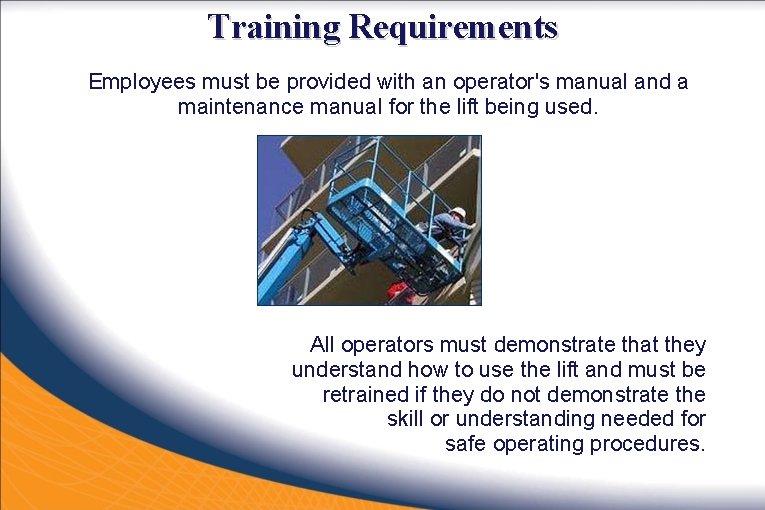 Training Requirements

Employees must be provided with an operator's manual and a maintenance manual for the lift being used.

All operators must demonstrate that they understand how to use the lift and must be retrained if they do not demonstrate the skill or understanding needed for safe operating procedures.